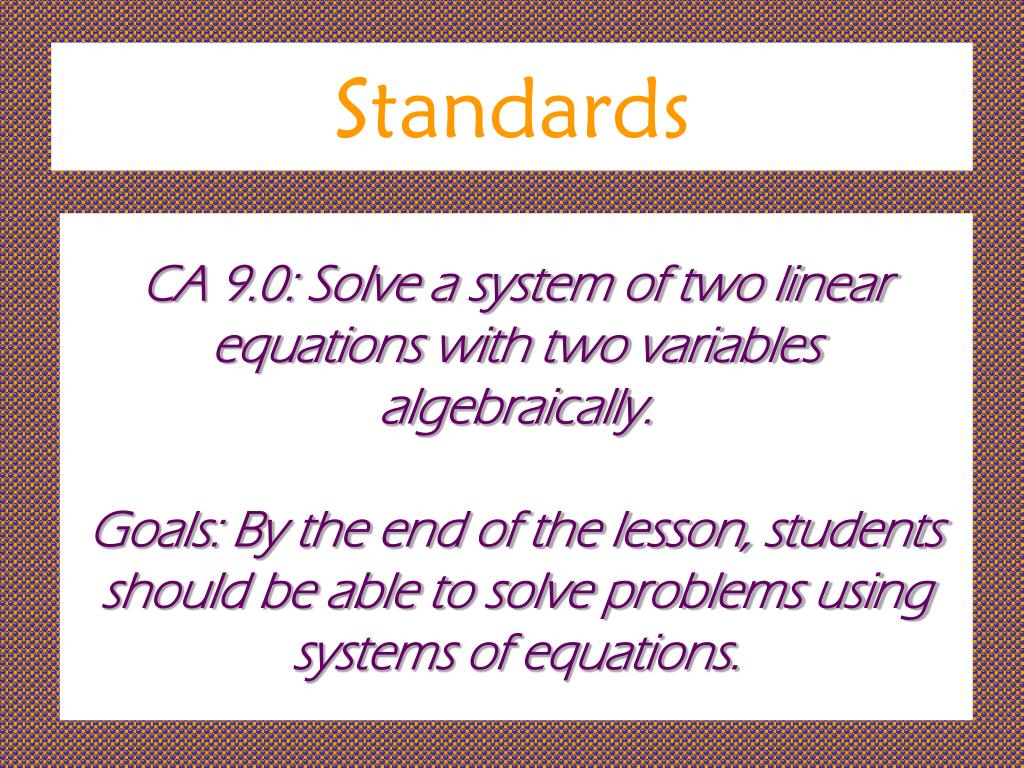 Standards

CA 9.0: Solve a system of two linear equations with two variables algebraically.

Goals: By the end of the lesson, students should be able to solve problems using systems of equations.